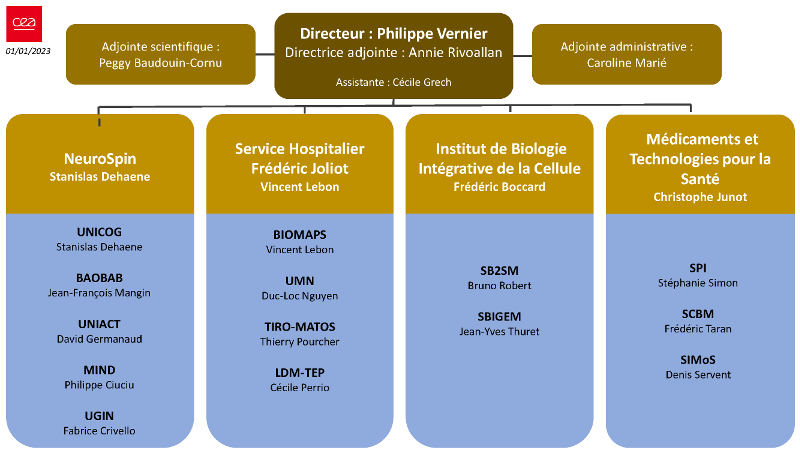 cea

01/01/2023

Adjointe scientifique :
Peggy Baudouin-Cornu

Directeur : Philippe Vernier
Directrice adjointe : Annie Rivoallan

Assistante : Cécile Grech

Adjointe administrative :
Caroline Marié

NeuroSpin
Stanislas Dehaene

UNICOG
Stanislas Dehaene

BAOBAB
Jean-François Mangin

UNIACT
David Germanaud

MIND
Philippe Ciuciu

UGIN
Fabrice Crivello

Service Hospitalier Frédéric Joliot
Vincent Lebon

BIOMAPS
Vincent Lebon

UMN
Duc-Loc Nguyen

TIRO-MATOS
Thierry Pourcher

LDM-TEP
Cécile Perrio

Institut de Biologie Intégrative de la Cellule
Frédéric Boccard

SB2SM
Bruno Robert

SBIGEM
Jean-Yves Thuret

Médicaments et Technologies pour la Santé
Christophe Junot

SPI
Stéphanie Simon

SCBM
Frédéric Taran

SIMoS
Denis Servent